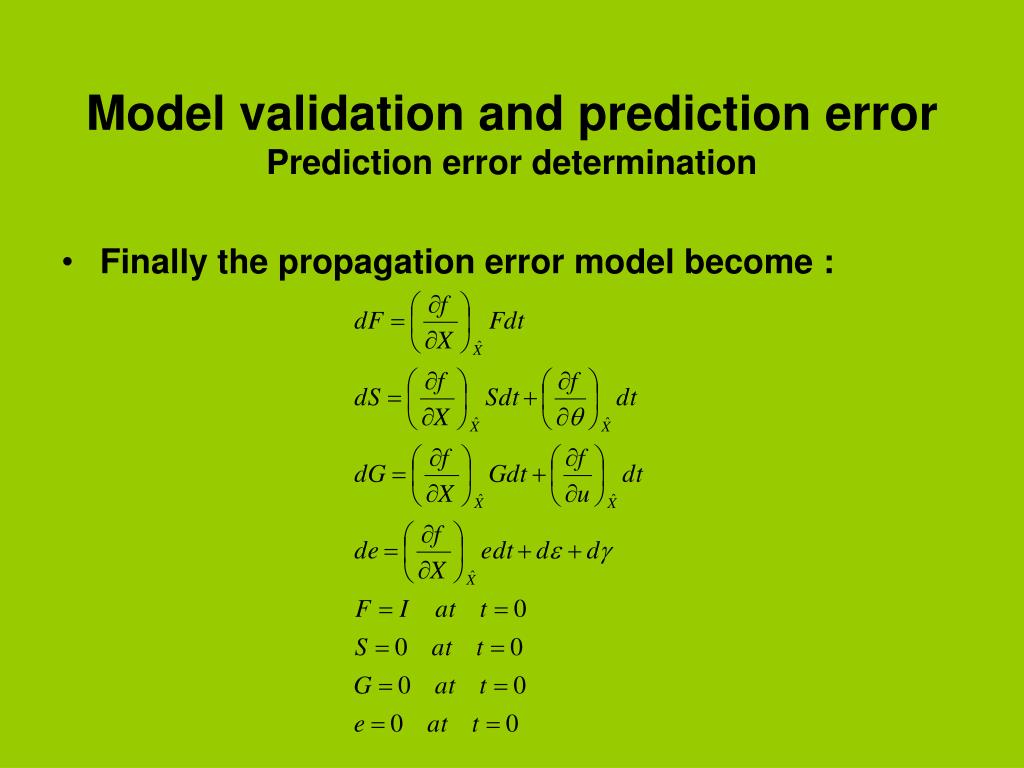 Model validation and prediction error
Prediction error determination

• Finally the propagation error model become :

$dF = \left(\frac{\partial f}{\partial X}\right)_{\hat{X}} Fdt$

$dS = \left(\frac{\partial f}{\partial X}\right)_{\hat{X}} Sdt + \left(\frac{\partial f}{\partial \theta}\right)_{\hat{X}} dt$

$dG = \left(\frac{\partial f}{\partial X}\right)_{\hat{X}} Gdt + \left(\frac{\partial f}{\partial u}\right)_{\hat{X}} dt$

$de = \left(\frac{\partial f}{\partial X}\right)_{\hat{X}} edt + d\varepsilon + d\gamma$

$F = I \quad at \quad t = 0$

$S = 0 \quad at \quad t = 0$

$G = 0 \quad at \quad t = 0$

$e = 0 \quad at \quad t = 0$